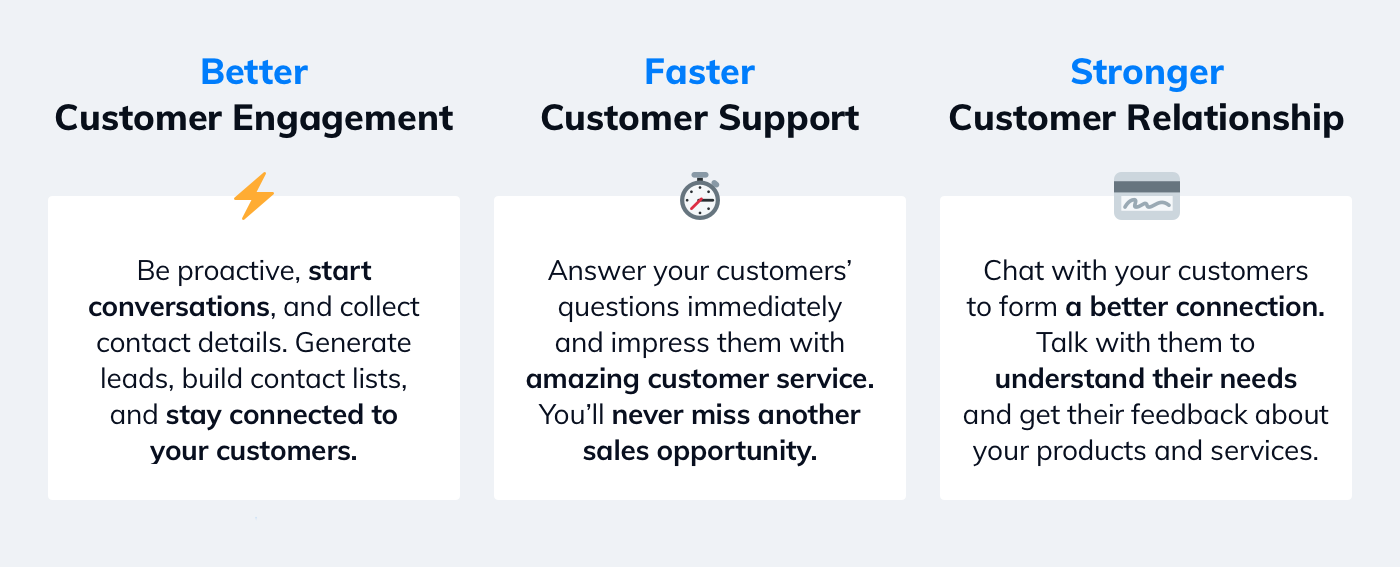 Better
Customer Engagement

Be proactive, start conversations, and collect contact details. Generate leads, build contact lists, and stay connected to your customers.

Faster
Customer Support

Answer your customers' questions immediately and impress them with amazing customer service. You'll never miss another sales opportunity.

Stronger
Customer Relationship

Chat with your customers to form a better connection. Talk with them to understand their needs and get their feedback about your products and services.